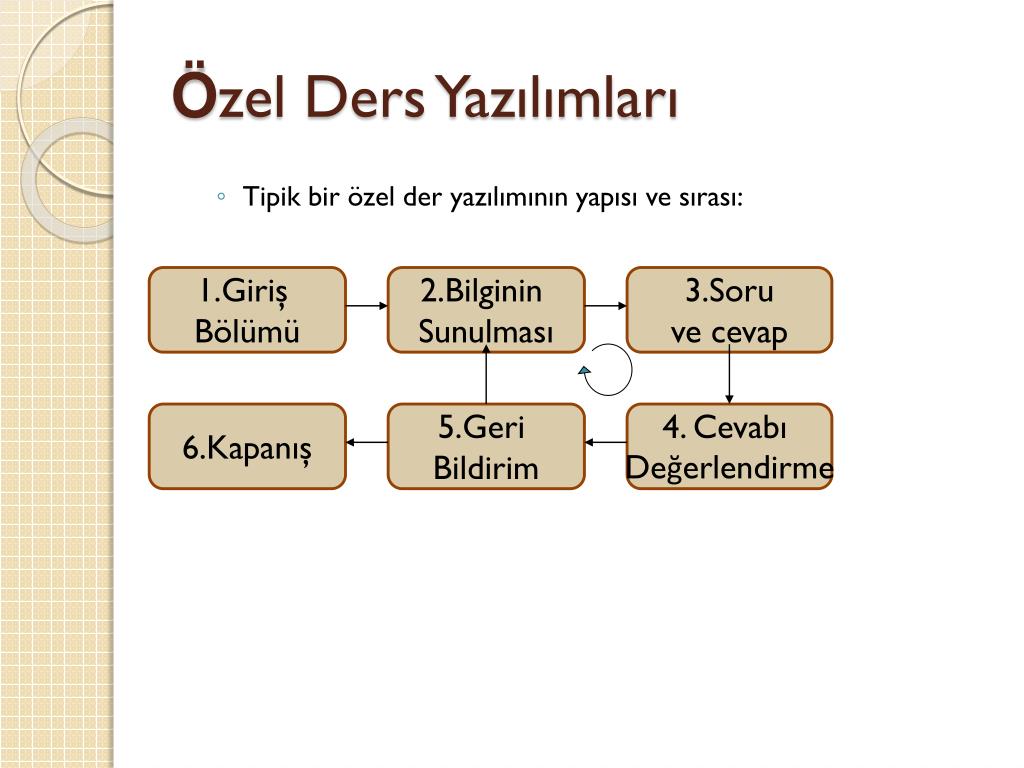 Özel Ders Yazılımları

◦ Tipik bir özel der yazılımının yapısı ve sırası:

1.Giriş Bölümü

2.Bilginin Sunulması

3.Soru ve cevap

4. Cevabı Değerlendirme

5.Geri Bildirim

6.Kapanış